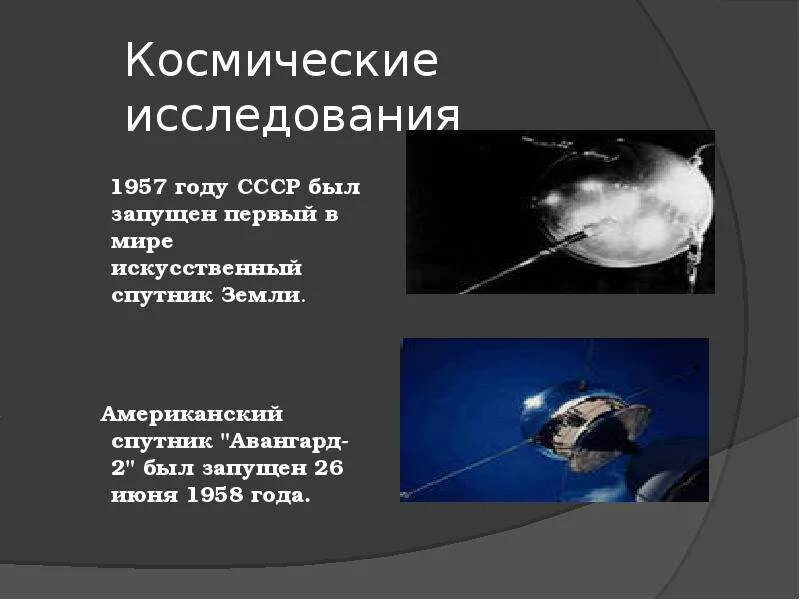 Космические исследования

1957 году СССР был запущен первый в мире искусственный спутник Земли.

Американский спутник "Авангард-2" был запущен 26 июня 1958 года.